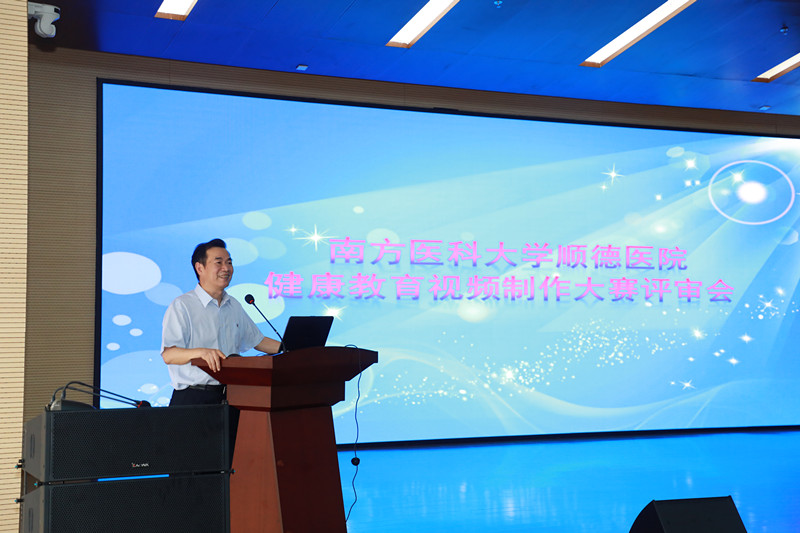 南方医科大学顺德医院
健康教育视频制作大赛评审会